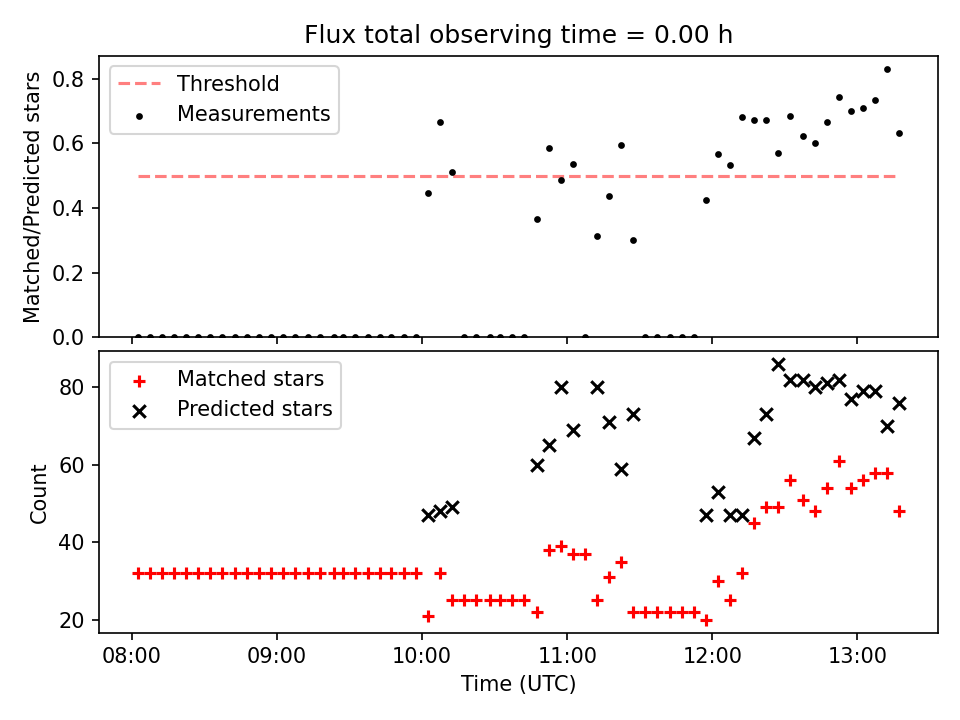 Flux total observing time = 0.00 h

Threshold
Measurements

Matched/Predicted stars

0.8
0.6
0.4
0.2
0.0

Matched stars
Predicted stars

Count

80
60
40
20

08:00
09:00
10:00
11:00
12:00
13:00

Time (UTC)